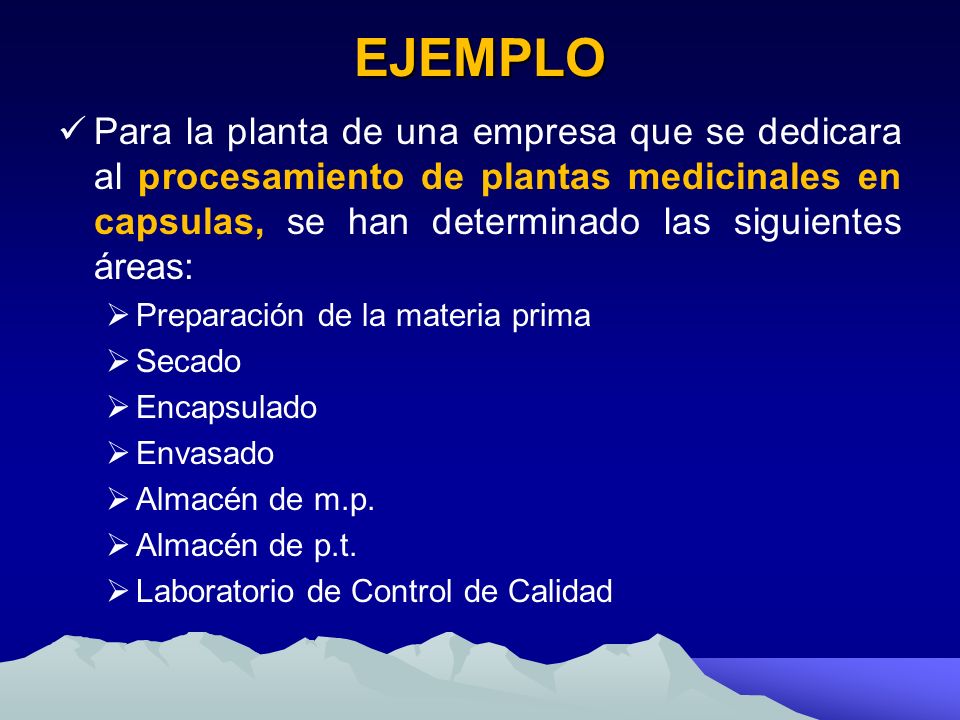 EJEMPLO

✓ Para la planta de una empresa que se dedicara al procesamiento de plantas medicinales en capsulas, se han determinado las siguientes áreas:

➢ Preparación de la materia prima
➢ Secado
➢ Encapsulado
➢ Envasado
➢ Almacén de m.p.
➢ Almacén de p.t.
➢ Laboratorio de Control de Calidad